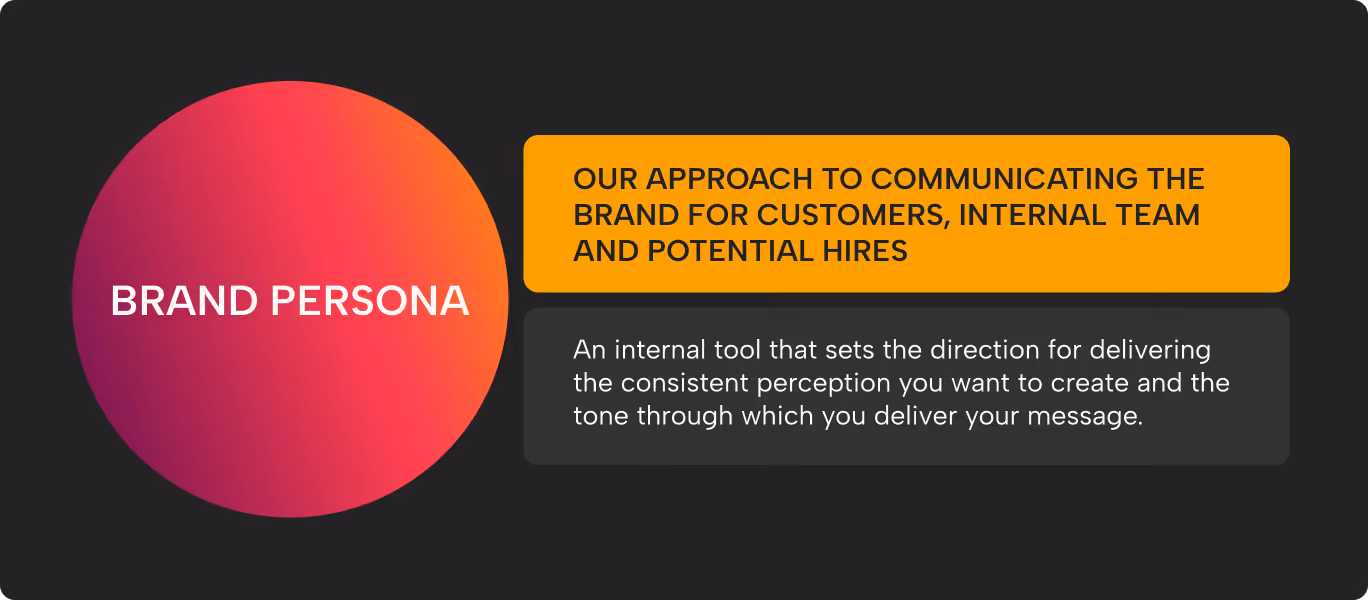 BRAND PERSONA

OUR APPROACH TO COMMUNICATING THE BRAND FOR CUSTOMERS, INTERNAL TEAM AND POTENTIAL HIRES

An internal tool that sets the direction for delivering the consistent perception you want to create and the tone through which you deliver your message.